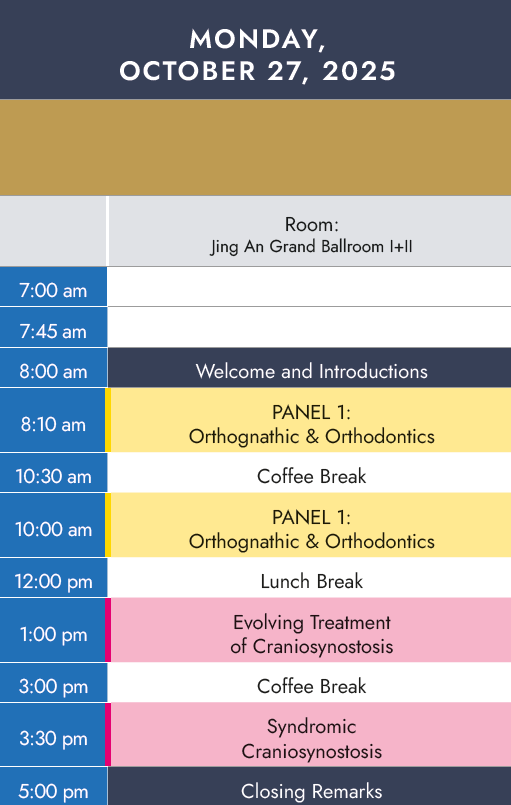 MONDAY,
OCTOBER 27, 2025

| | Room: Jing An Grand Ballroom I+II |
|---|---|
| 7:00 am | |
| 7:45 am | |
| 8:00 am | Welcome and Introductions |
| 8:10 am | PANEL 1: Orthognathic & Orthodontics |
| 10:30 am | Coffee Break |
| 10:00 am | PANEL 1: Orthognathic & Orthodontics |
| 12:00 pm | Lunch Break |
| 1:00 pm | Evolving Treatment of Craniosynostosis |
| 3:00 pm | Coffee Break |
| 3:30 pm | Syndromic Craniosynostosis |
| 5:00 pm | Closing Remarks |